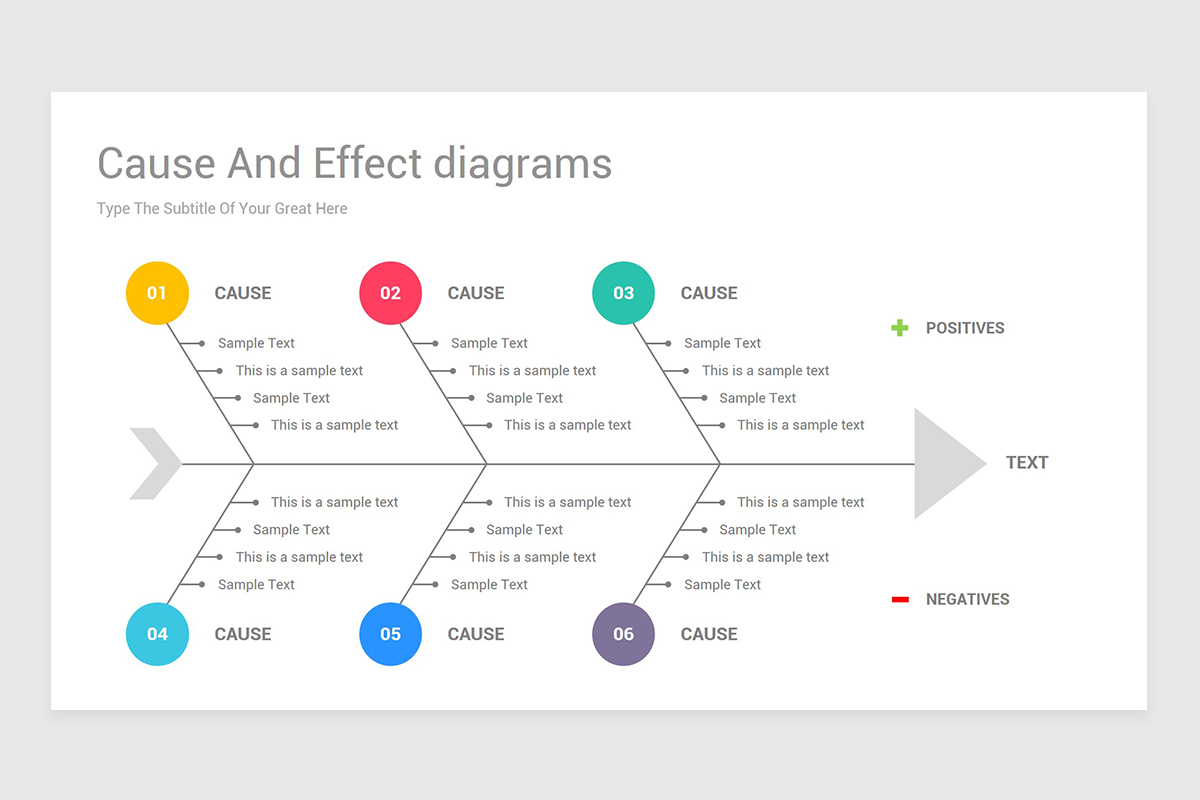 Cause And Effect diagrams

Type The Subtitle Of Your Great Here

01 CAUSE

Sample Text
This is a sample text
Sample Text
This is a sample text

02 CAUSE

Sample Text
This is a sample text
Sample Text
This is a sample text

03 CAUSE

Sample Text
This is a sample text
Sample Text
This is a sample text

POSITIVES

TEXT

This is a sample text
Sample Text
This is a sample text
Sample Text

04 CAUSE

This is a sample text
Sample Text
This is a sample text
Sample Text

05 CAUSE

This is a sample text
Sample Text
This is a sample text
Sample Text

06 CAUSE

NEGATIVES